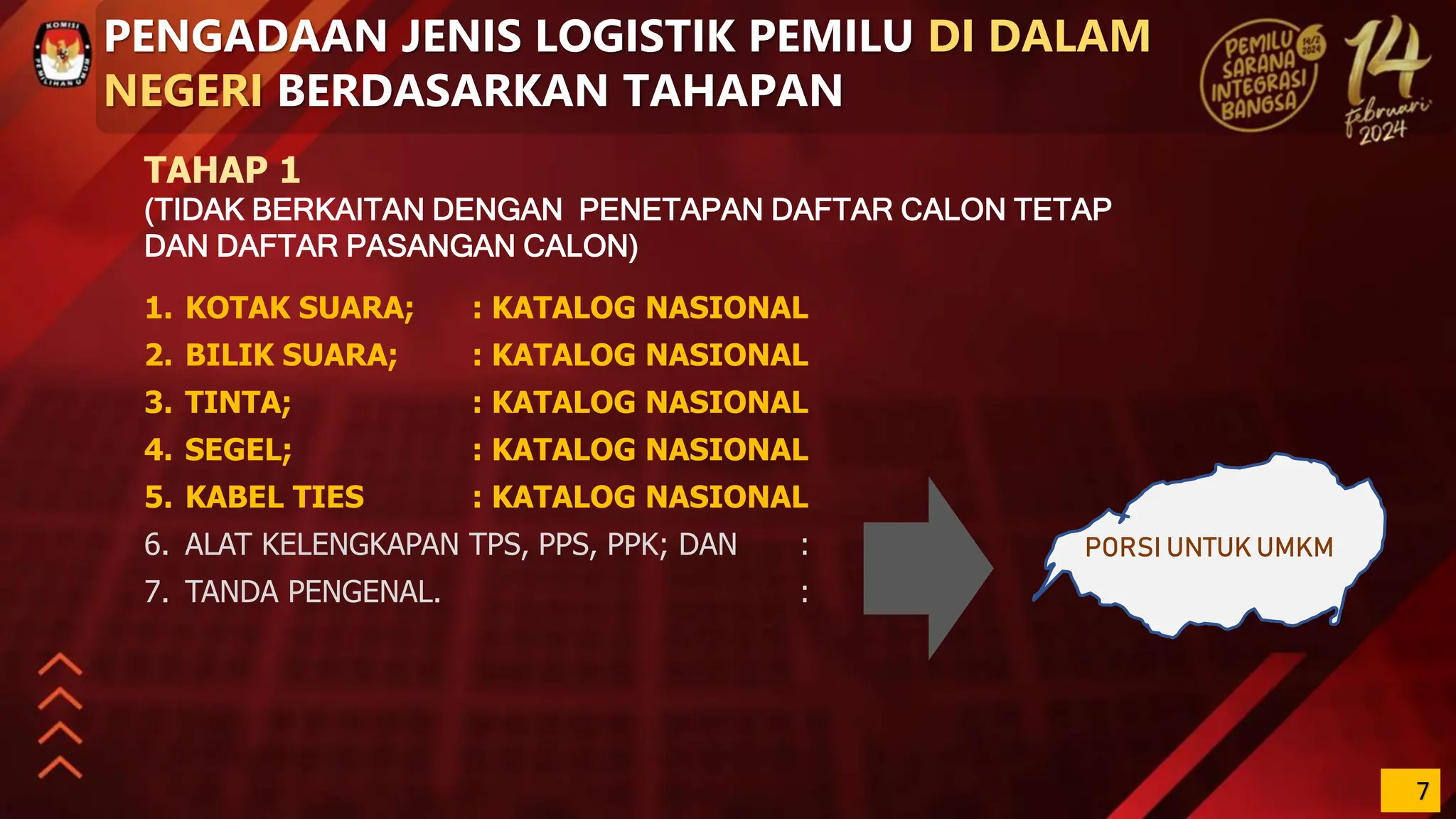 KOMISI PEMILIHAN UMUM

PENGADAAN JENIS LOGISTIK PEMILU DI DALAM NEGERI BERDASARKAN TAHAPAN

PEMILU SARANA INTEGRASI BANGSA 14/2 2024

14 februari 2024

TAHAP 1
(TIDAK BERKAITAN DENGAN PENETAPAN DAFTAR CALON TETAP DAN DAFTAR PASANGAN CALON)

1. KOTAK SUARA; : KATALOG NASIONAL
2. BILIK SUARA; : KATALOG NASIONAL
3. TINTA; : KATALOG NASIONAL
4. SEGEL; : KATALOG NASIONAL
5. KABEL TIES : KATALOG NASIONAL
6. ALAT KELENGKAPAN TPS, PPS, PPK; DAN :
7. TANDA PENGENAL. :

PORSI UNTUK UMKM

7